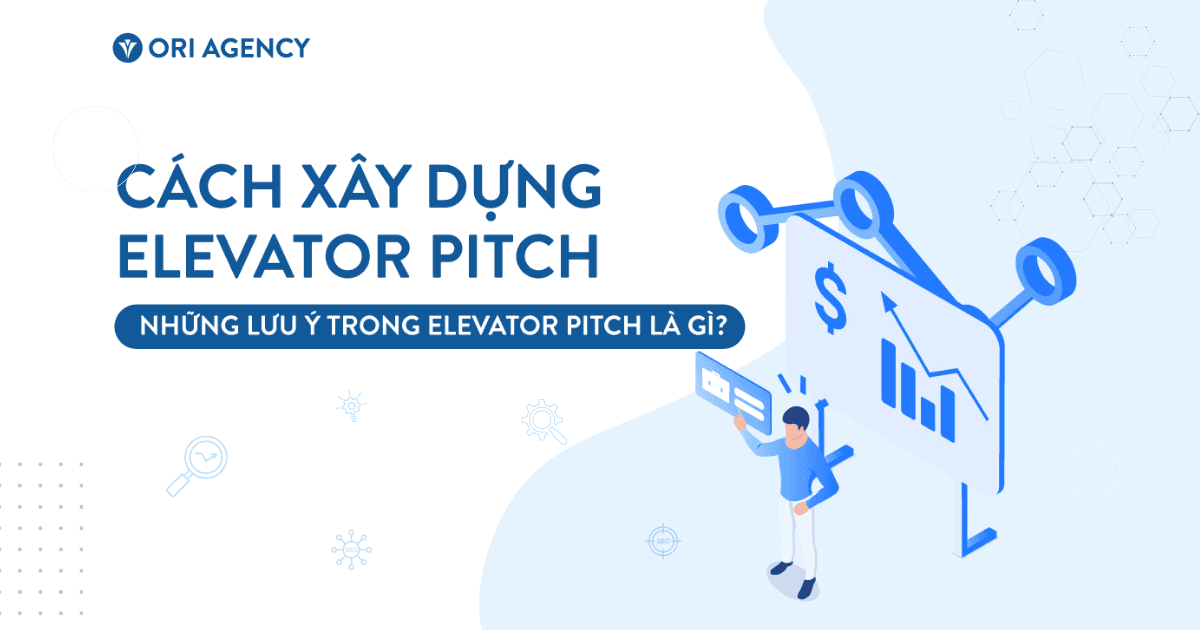 ORI AGENCY

CÁCH XÂY DỰNG ELEVATOR PITCH

NHỮNG LƯU Ý TRONG ELEVATOR PITCH LÀ GÌ?

$

SEO

SEO